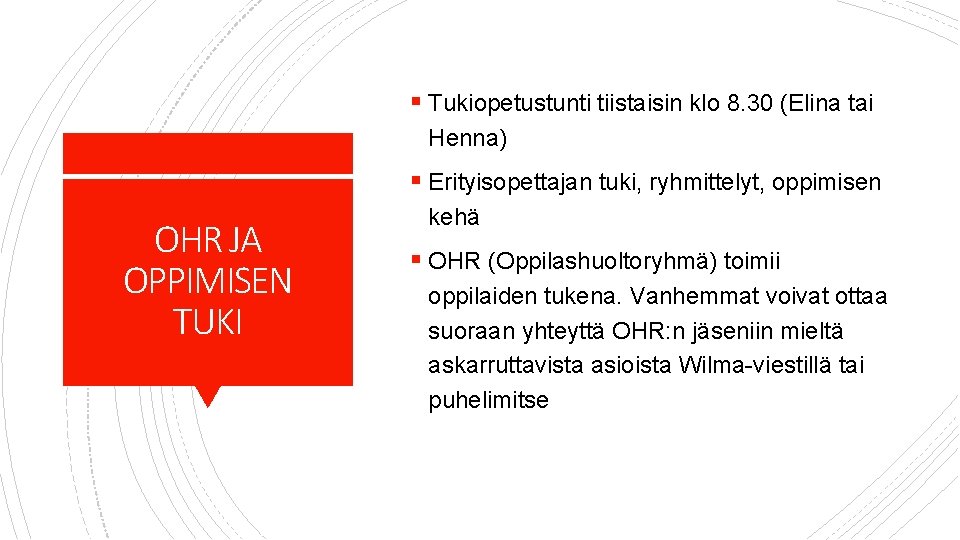 OHR JA OPPIMISEN TUKI

▪ Tukiopetustunti tiistaisin klo 8.30 (Elina tai Henna)

▪ Erityisopettajan tuki, ryhmittelyt, oppimisen kehä

▪ OHR (Oppilashuoltoryhmä) toimii oppilaiden tukena. Vanhemmat voivat ottaa suoraan yhteyttä OHR:n jäseniin mieltä askarruttavista asioista Wilma-viestillä tai puhelimitse